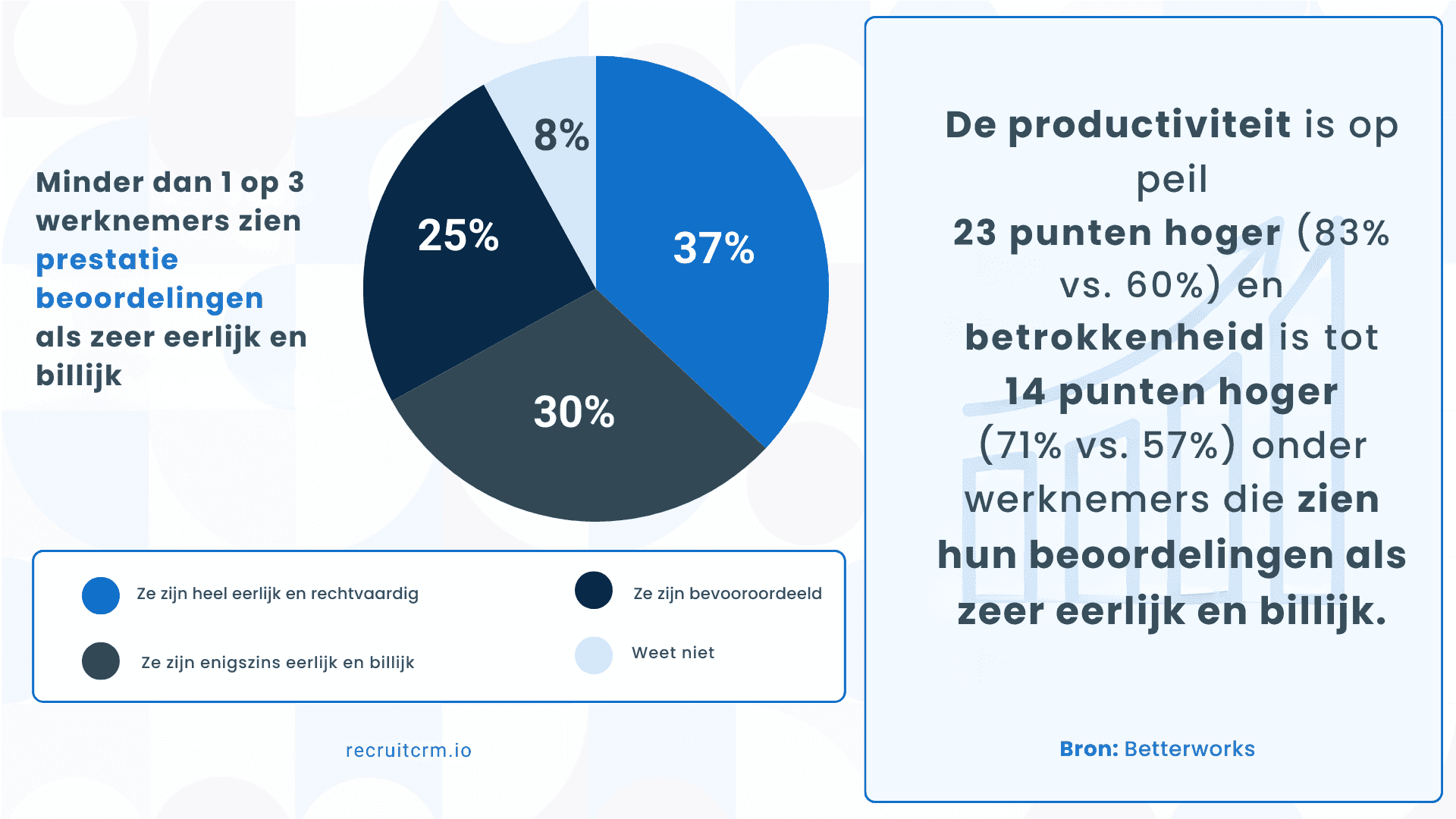 Minder dan 1 op 3 werknemers zien prestatie beoordelingen als zeer eerlijk en billijk

8%

25%

37%

30%

Ze zijn heel eerlijk en rechtvaardig

Ze zijn bevooroordeeld

Ze zijn enigszins eerlijk en billijk

Weet niet

recruitcrm.io

De productiviteit is op peil 23 punten hoger (83% vs. 60%) en betrokkenheid is tot 14 punten hoger (71% vs. 57%) onder werknemers die zien hun beoordelingen als zeer eerlijk en billijk.

Bron: Betterworks